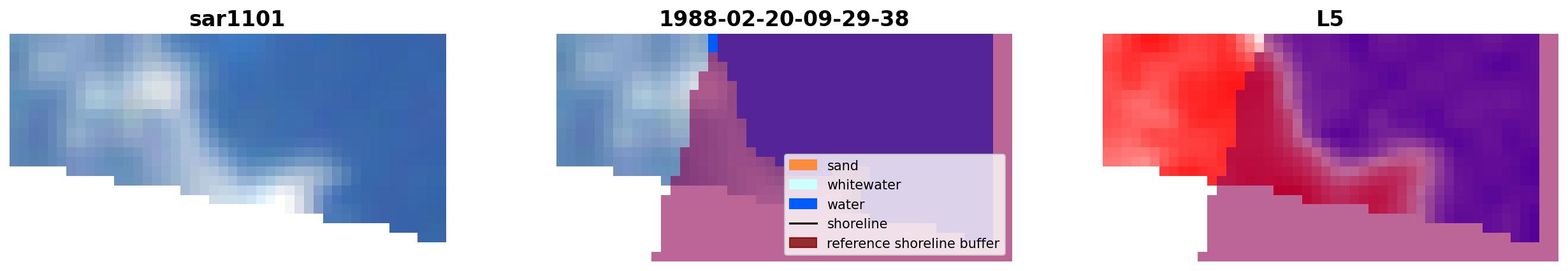 sar1101

1988-02-20-09-29-38

sand
whitewater
water
shoreline
reference shoreline buffer

L5